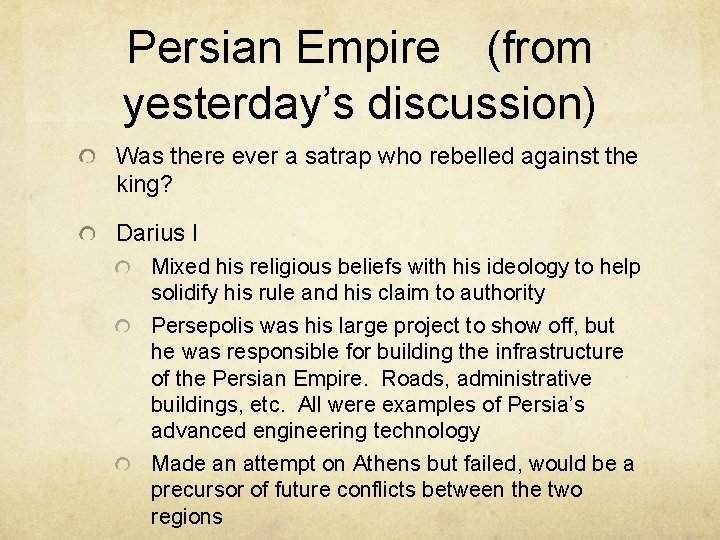 Persian Empire (from yesterday's discussion)

Was there ever a satrap who rebelled against the king?

Darius I

Mixed his religious beliefs with his ideology to help solidify his rule and his claim to authority

Persepolis was his large project to show off, but he was responsible for building the infrastructure of the Persian Empire. Roads, administrative buildings, etc. All were examples of Persia's advanced engineering technology

Made an attempt on Athens but failed, would be a precursor of future conflicts between the two regions